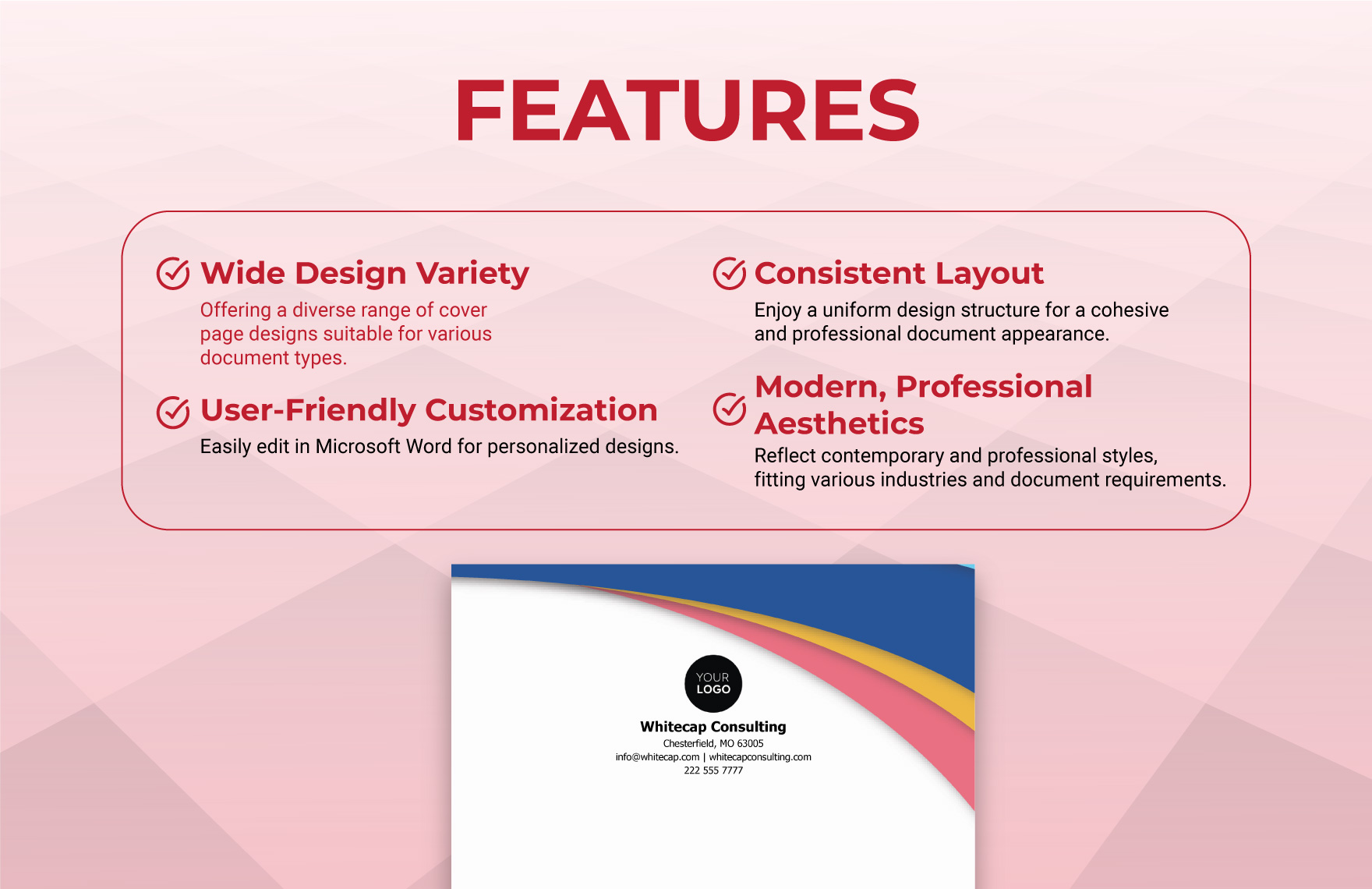 FEATURES

Wide Design Variety
Offering a diverse range of cover page designs suitable for various document types.

User-Friendly Customization
Easily edit in Microsoft Word for personalized designs.

Consistent Layout
Enjoy a uniform design structure for a cohesive and professional document appearance.

Modern, Professional Aesthetics
Reflect contemporary and professional styles, fitting various industries and document requirements.

YOUR LOGO

Whitecap Consulting
Chesterfield, MO 63005
info@whitecap.com | whitecapconsulting.com
222 555 7777